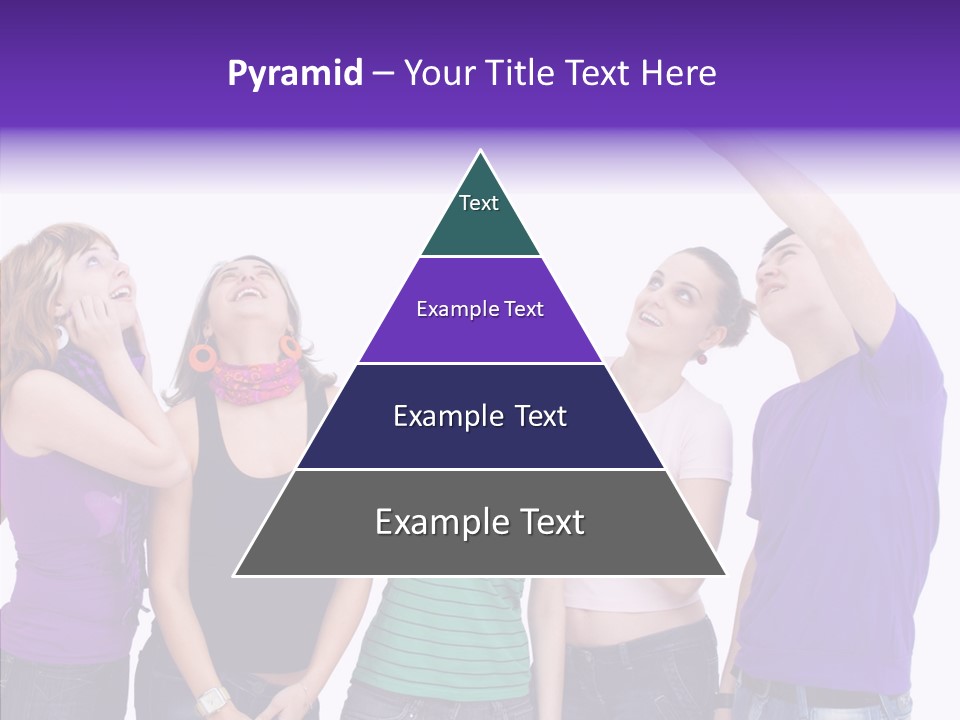 Pyramid – Your Title Text Here

Text

Example Text

Example Text

Example Text